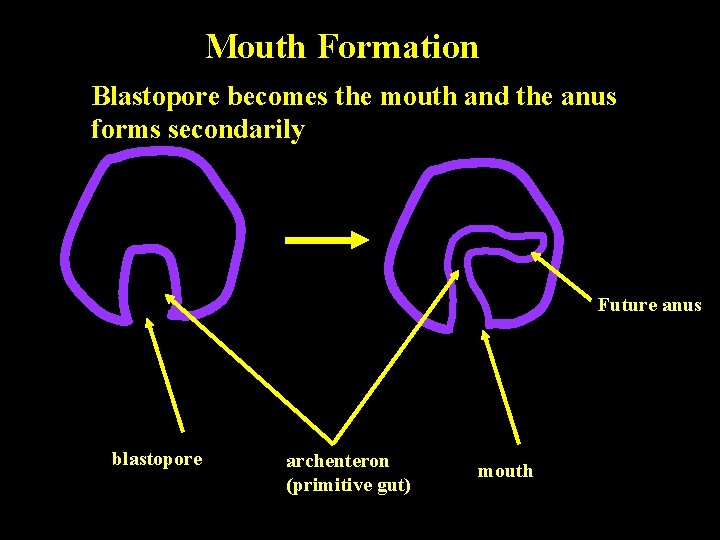 Mouth Formation

Blastopore becomes the mouth and the anus forms secondarily

Future anus

blastopore

archenteron (primitive gut)

mouth